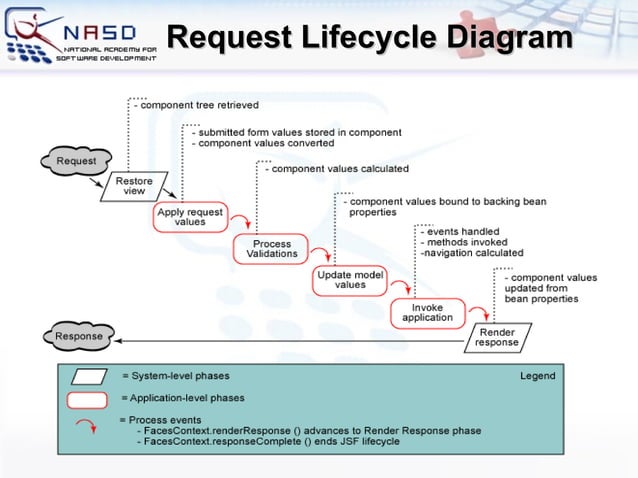 NASD
NATIONAL ACADEMY FOR SOFTWARE DEVELOPMENT

Request Lifecycle Diagram

- component tree retrieved

- submitted form values stored in component
- component values converted

- component values calculated

- component values bound to backing bean properties

- events handled
- methods invoked
-navigation calculated

- component values updated from bean properties

Request

Restore view

Apply request values

Process Validations

Update model values

Invoke application

Render response

Response

= System-level phases

Legend

= Application-level phases

= Process events
- FacesContext.renderResponse () advances to Render Response phase
- FacesContext.responseComplete () ends JSF lifecycle